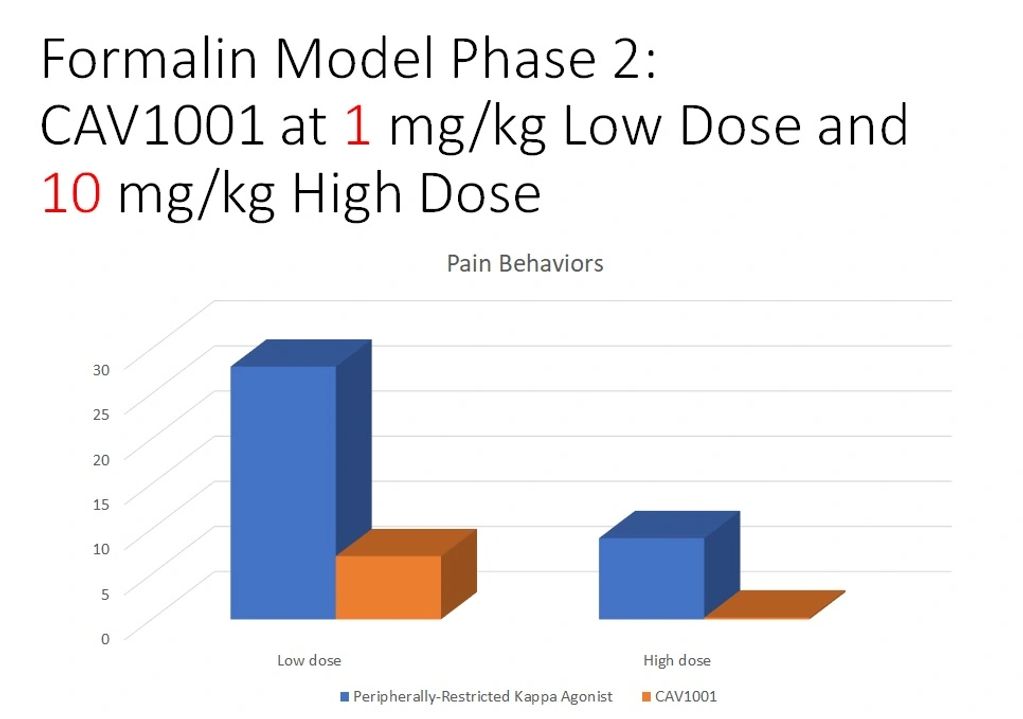 Formalin Model Phase 2: CAV1001 at 1 mg/kg Low Dose and 10 mg/kg High Dose

Pain Behaviors

30
25
20
15
10
5
0

Low dose
High dose

Peripherally-Restricted Kappa Agonist
CAV1001